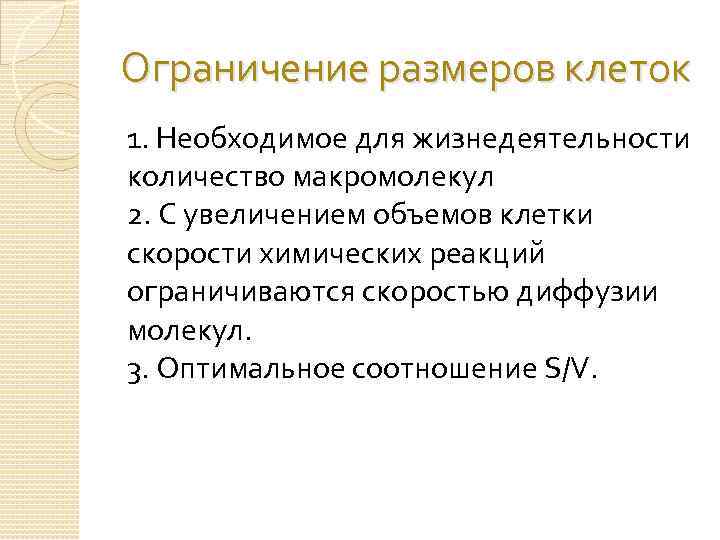 Ограничение размеров клеток

1. Необходимое для жизнедеятельности количество макромолекул
2. С увеличением объемов клетки скорости химических реакций ограничиваются скоростью диффузии молекул.
3. Оптимальное соотношение S/V.